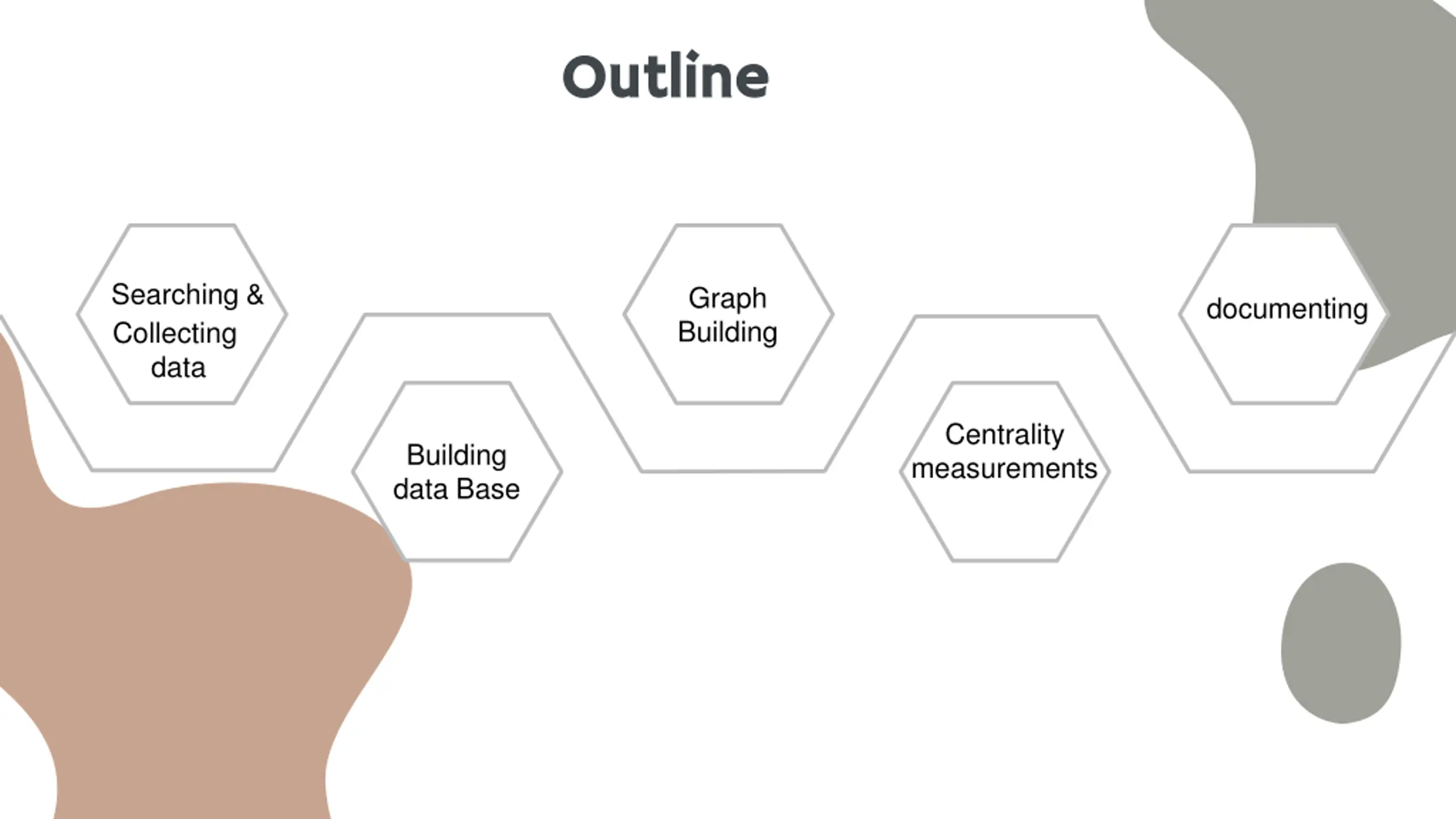 Outline

Searching & Collecting data

Building data Base

Graph Building

Centrality measurements

documenting